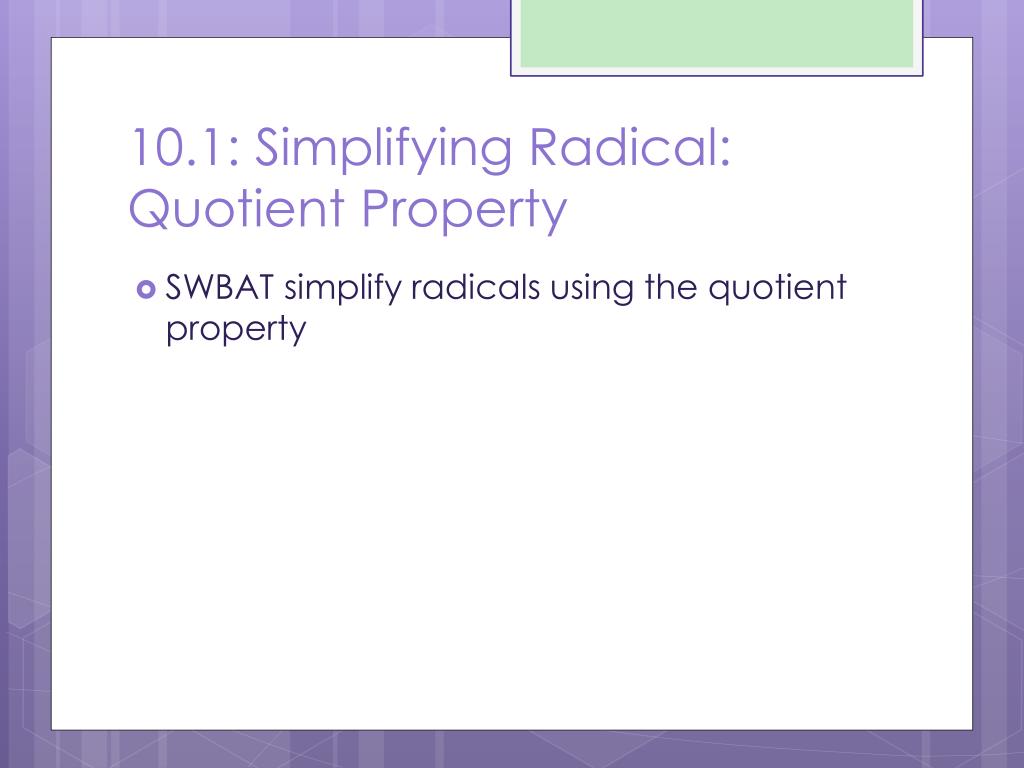 10.1: Simplifying Radical: Quotient Property

SWBAT simplify radicals using the quotient property